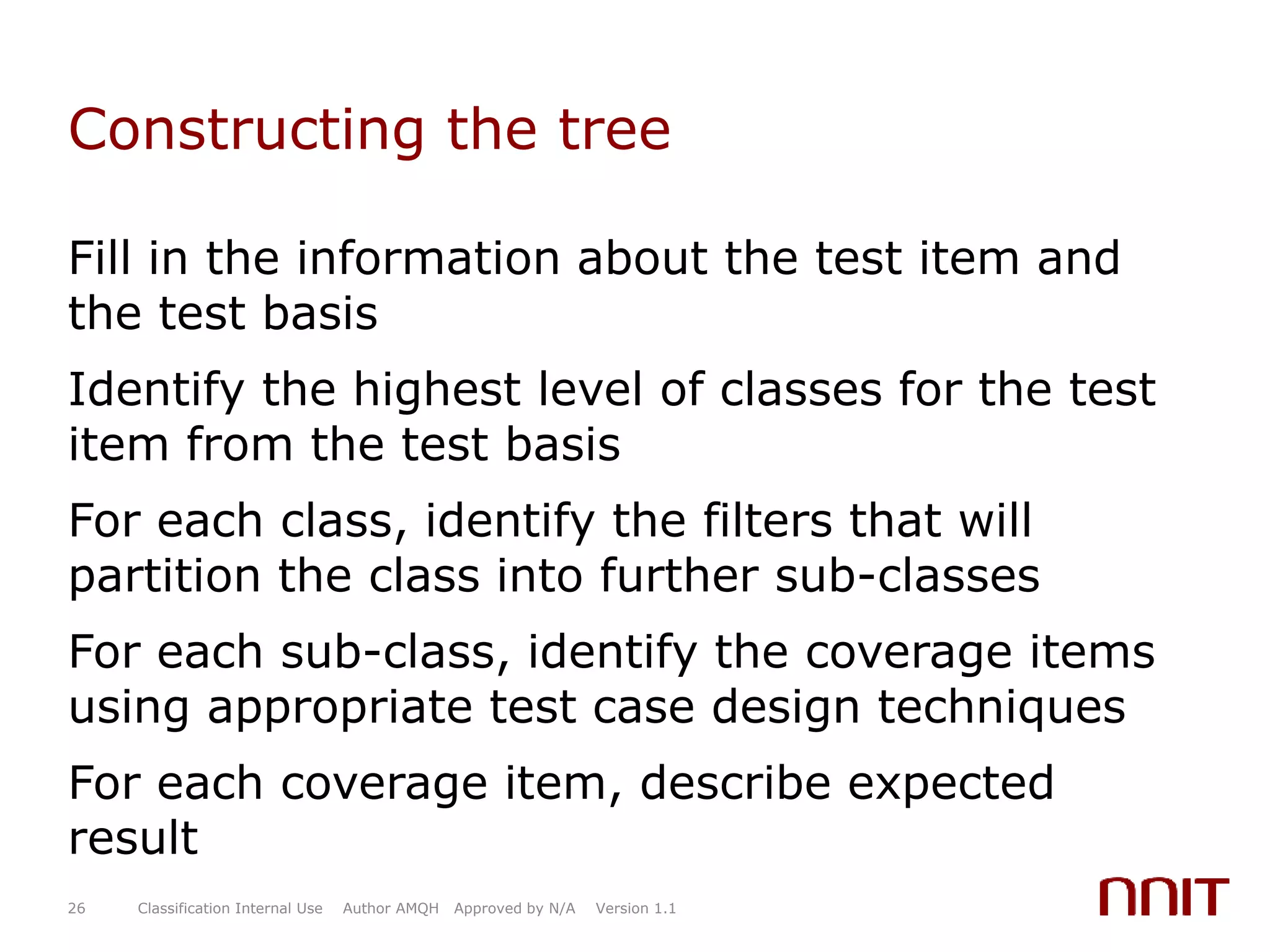 Constructing the tree

Fill in the information about the test item and the test basis

Identify the highest level of classes for the test item from the test basis

For each class, identify the filters that will partition the class into further sub-classes

For each sub-class, identify the coverage items using appropriate test case design techniques

For each coverage item, describe expected result

26 Classification Internal Use Author AMQH Approved by N/A Version 1.1

NNIT